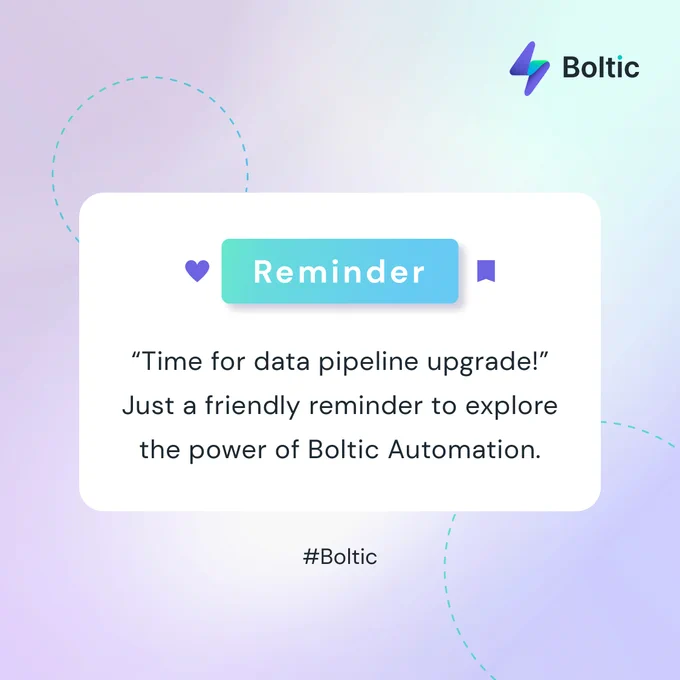 Boltic

Reminder

“Time for data pipeline upgrade!” Just a friendly reminder to explore the power of Boltic Automation.

#Boltic